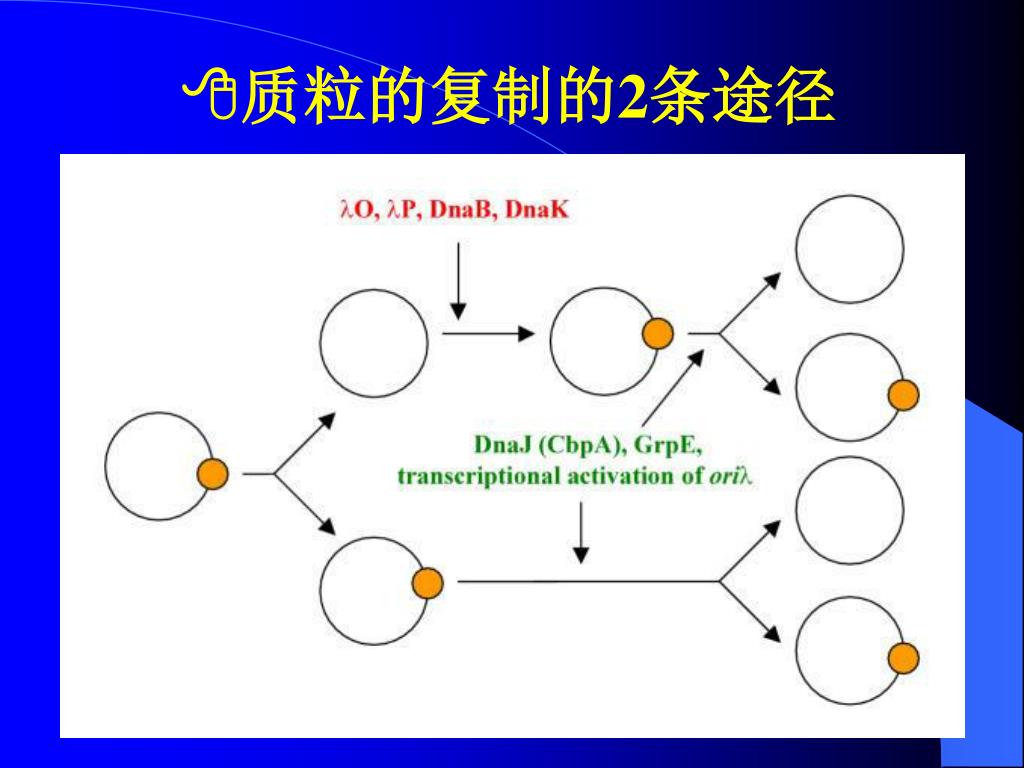 质粒的复制的2条途径

λO, λP, DnaB, DnaK

DnaJ (CbpA), GrpE, transcriptional activation of oriλ